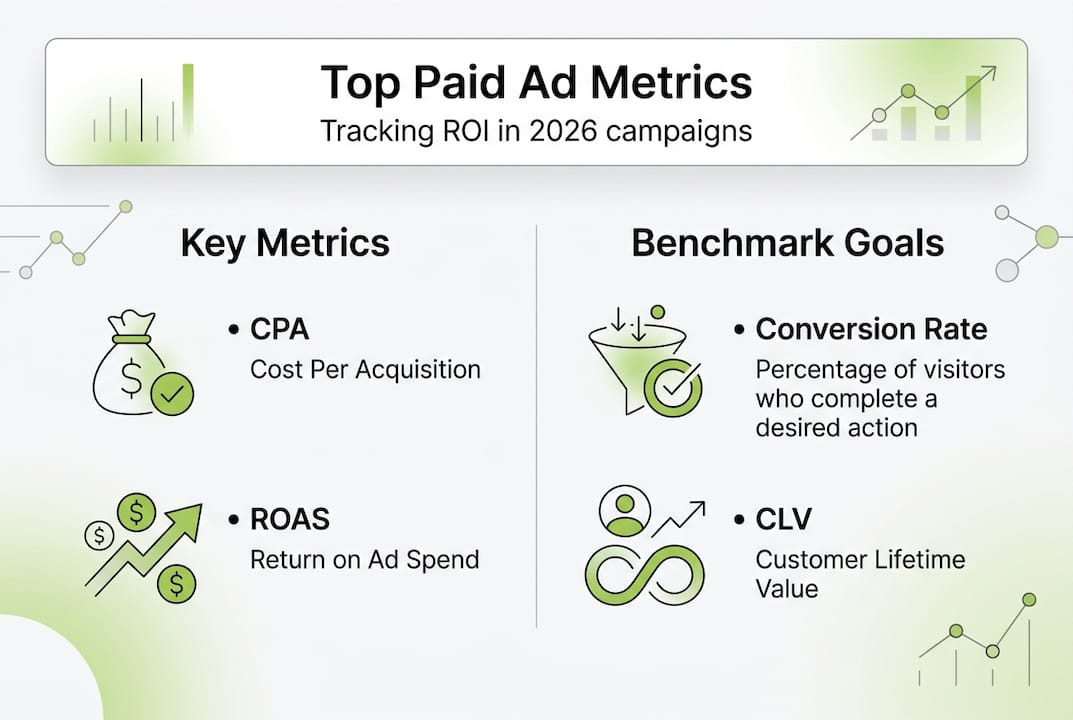 Top Paid Ad Metrics
Tracking ROI in 2026 campaigns

Key Metrics

• CPA
Cost Per Acquisition

• ROAS
Return on Ad Spend

Benchmark Goals

• Conversion Rate
Percentage of visitors who complete a desired action

• CLV
Customer Lifetime Value